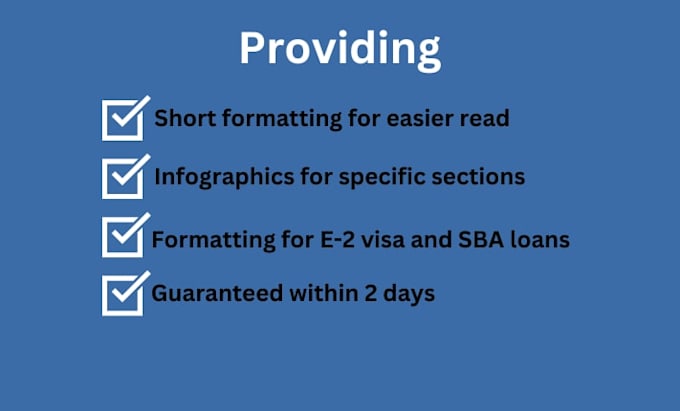 Providing

Short formatting for easier read

Infographics for specific sections

Formatting for E-2 visa and SBA loans

Guaranteed within 2 days